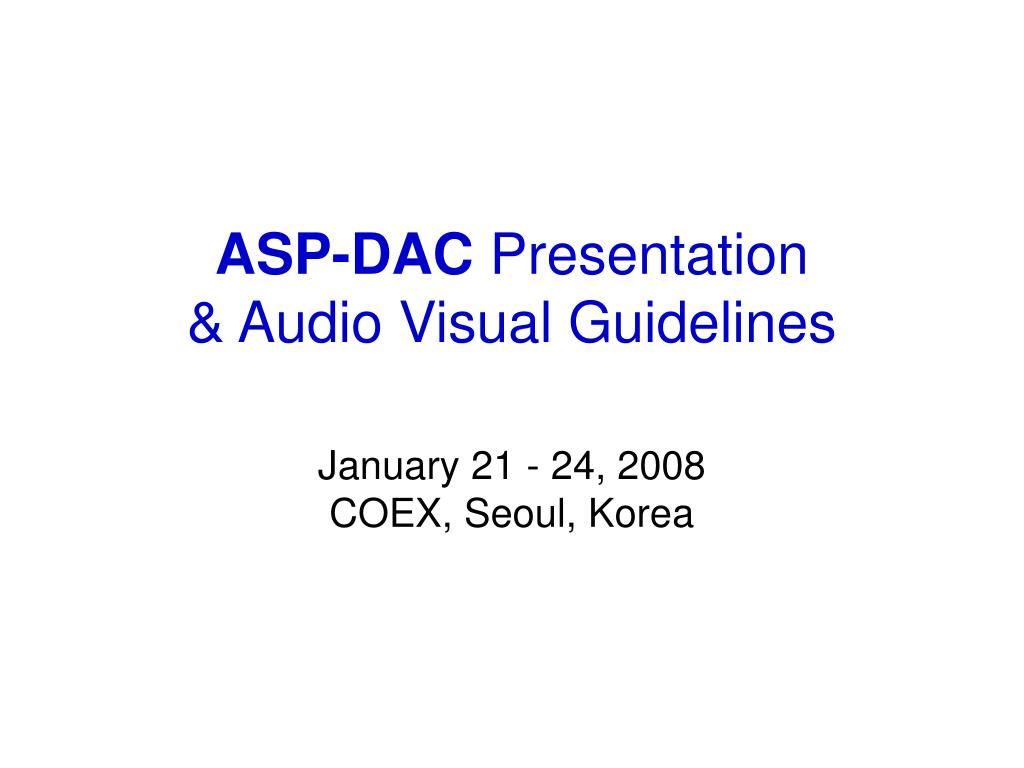 ASP-DAC Presentation
& Audio Visual Guidelines

January 21 - 24, 2008
COEX, Seoul, Korea